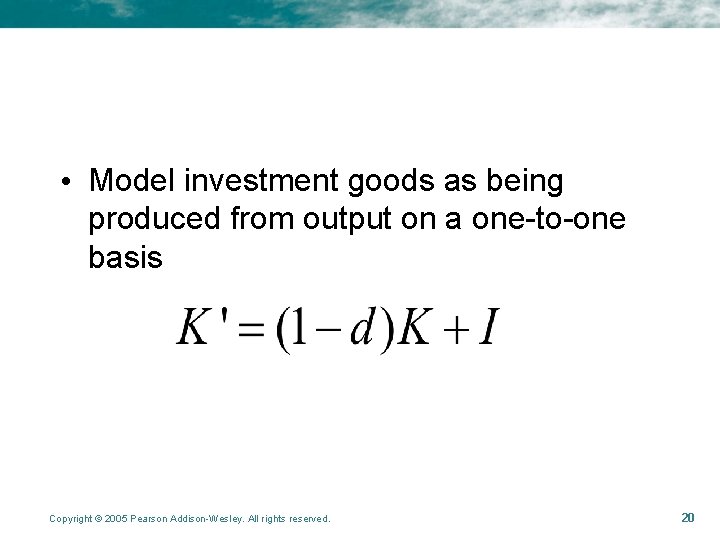 • Model investment goods as being produced from output on a one-to-one basis

$K' = (1-d)K + I$

Copyright © 2005 Pearson Addison-Wesley. All rights reserved.

20